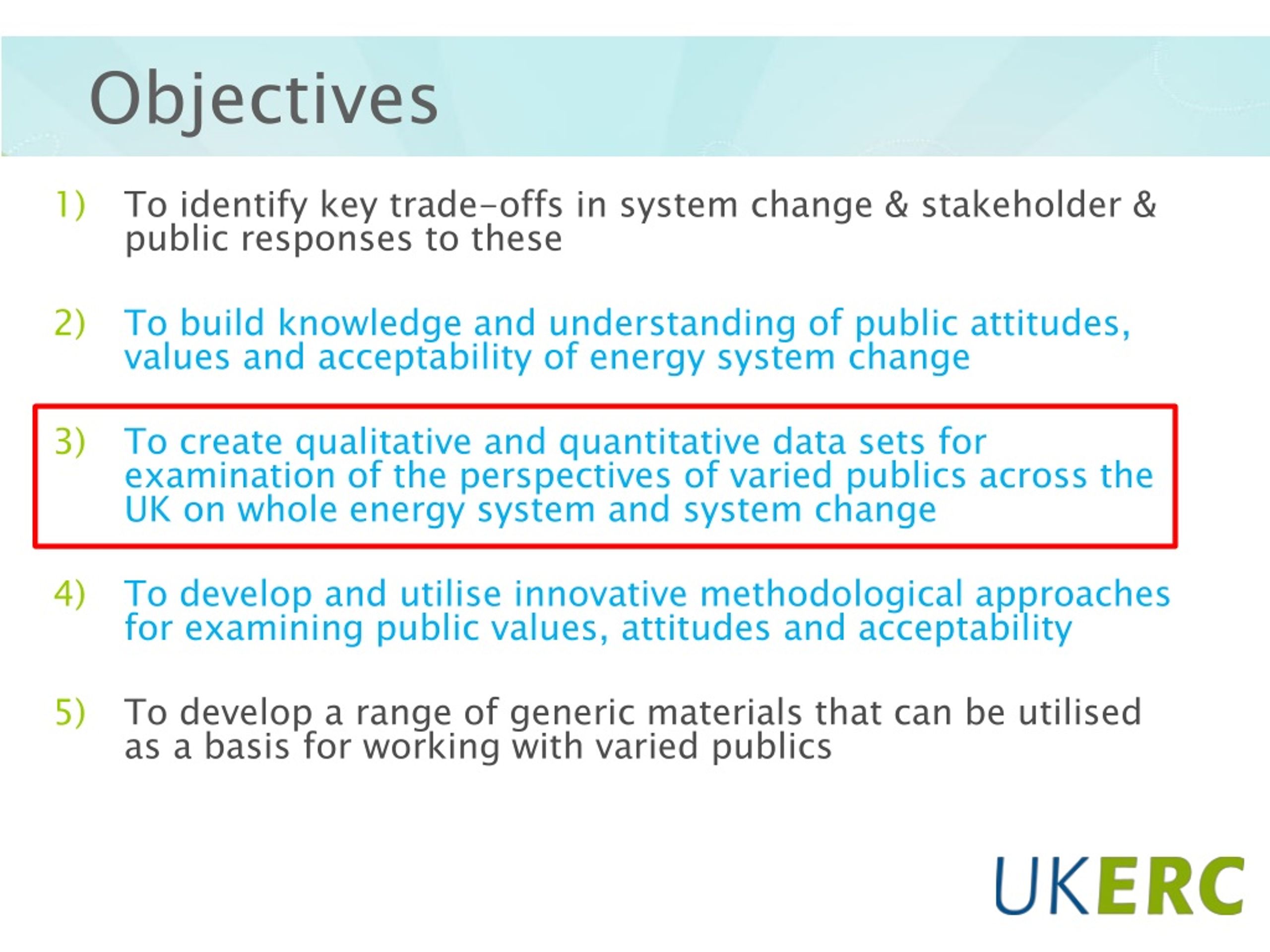 Objectives

1) To identify key trade-offs in system change & stakeholder & public responses to these

2) To build knowledge and understanding of public attitudes, values and acceptability of energy system change

3) To create qualitative and quantitative data sets for examination of the perspectives of varied publics across the UK on whole energy system and system change

4) To develop and utilise innovative methodological approaches for examining public values, attitudes and acceptability

5) To develop a range of generic materials that can be utilised as a basis for working with varied publics

UKERC